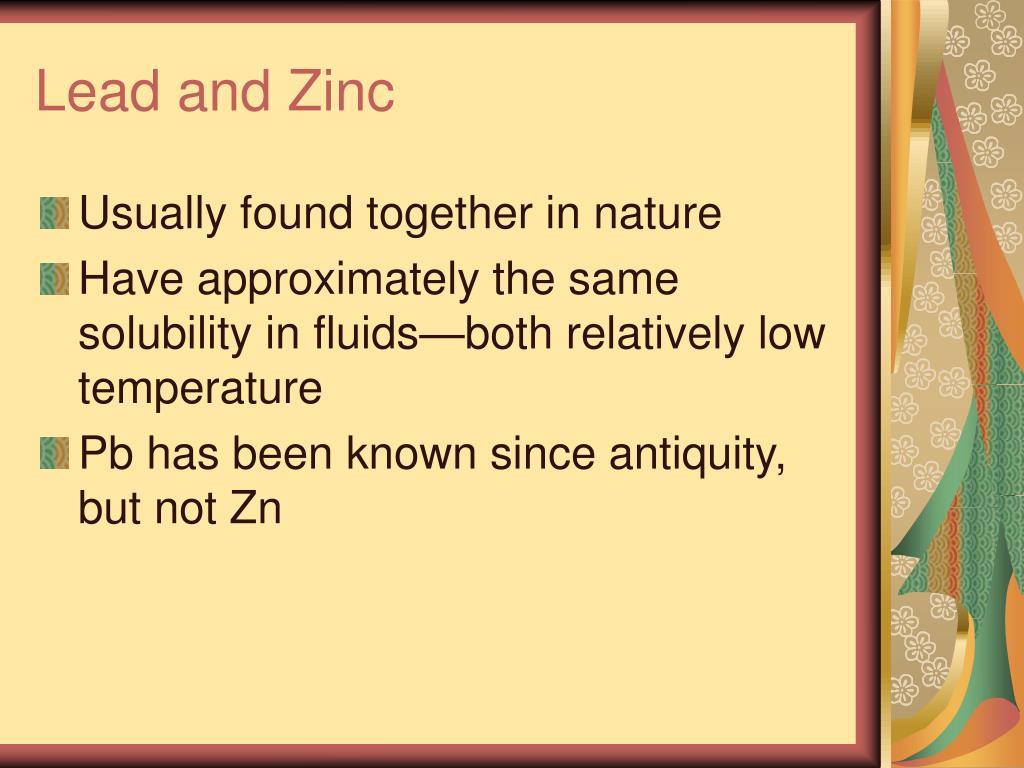 Lead and Zinc

Usually found together in nature

Have approximately the same solubility in fluids—both relatively low temperature

Pb has been known since antiquity, but not Zn